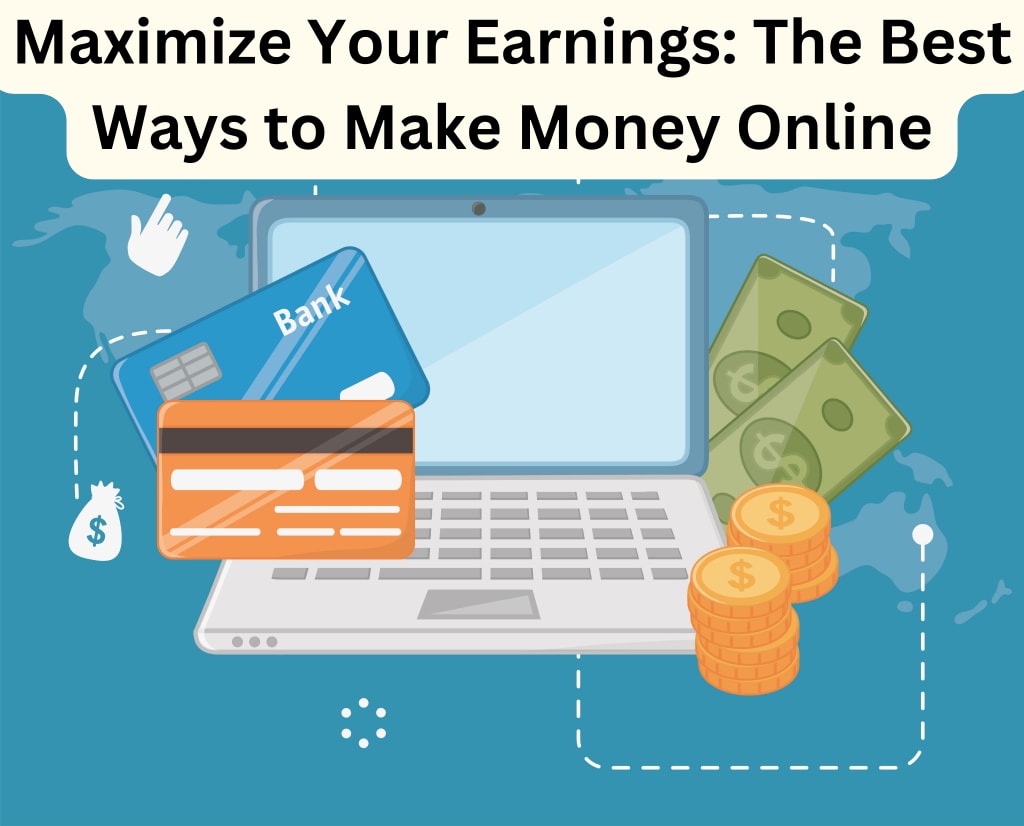 Maximize Your Earnings: The Best Ways to Make Money Online

Bank

$

$

$

$

$